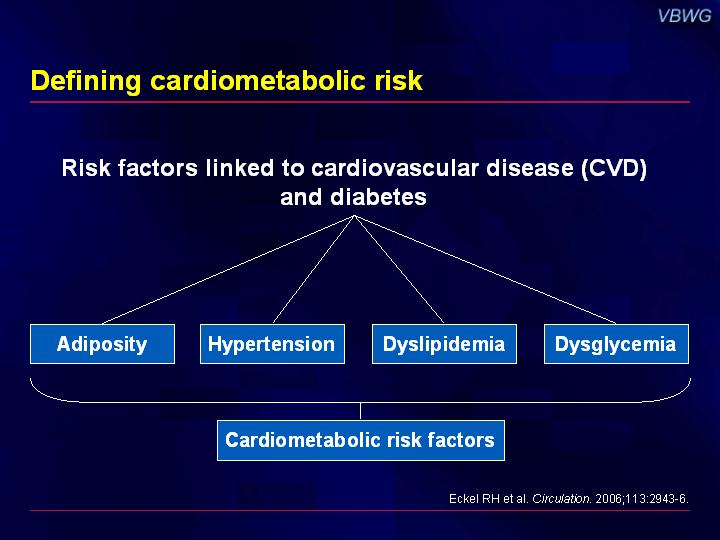 VBWG

Defining cardiometabolic risk

Risk factors linked to cardiovascular disease (CVD) and diabetes

Adiposity

Hypertension

Dyslipidemia

Dysglycemia

Cardiometabolic risk factors

Eckel RH et al. Circulation. 2006;113:2943-6.